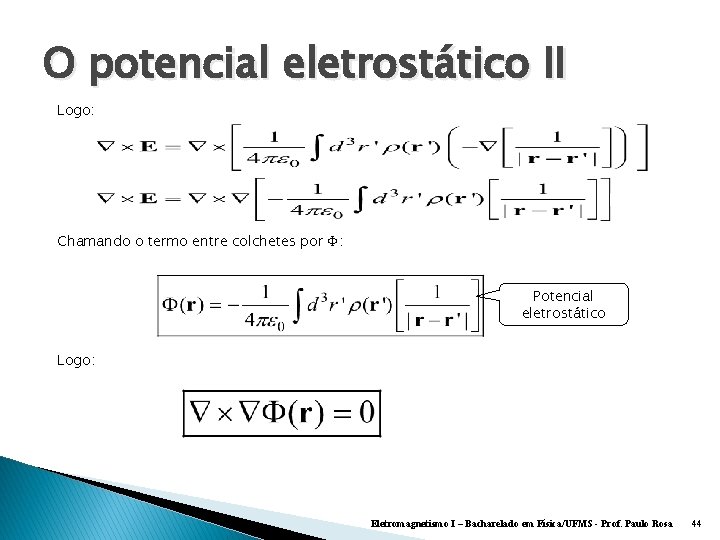 O potencial eletrostático II

Logo:

$\nabla \times \mathbf{E} = \nabla \times \left[ \frac{1}{4\pi\varepsilon_0} \int d^3r'\rho(\mathbf{r}') \left( -\nabla \left[ \frac{1}{|\mathbf{r}-\mathbf{r}'|} \right] \right) \right]$

$\nabla \times \mathbf{E} = \nabla \times \nabla \left[ -\frac{1}{4\pi\varepsilon_0} \int d^3r'\rho(\mathbf{r}') \left[ \frac{1}{|\mathbf{r}-\mathbf{r}'|} \right] \right]$

Chamando o termo entre colchetes por $\Phi$:

$\Phi(\mathbf{r}) = -\frac{1}{4\pi\varepsilon_0} \int d^3r'\rho(\mathbf{r}') \left[ \frac{1}{|\mathbf{r}-\mathbf{r}'|} \right]$

Potencial eletrostático

Logo:

$\nabla \times \nabla\Phi(\mathbf{r}) = 0$

Eletromagnetismo I – Bacharelado em Física/UFMS - Prof. Paulo Rosa 44